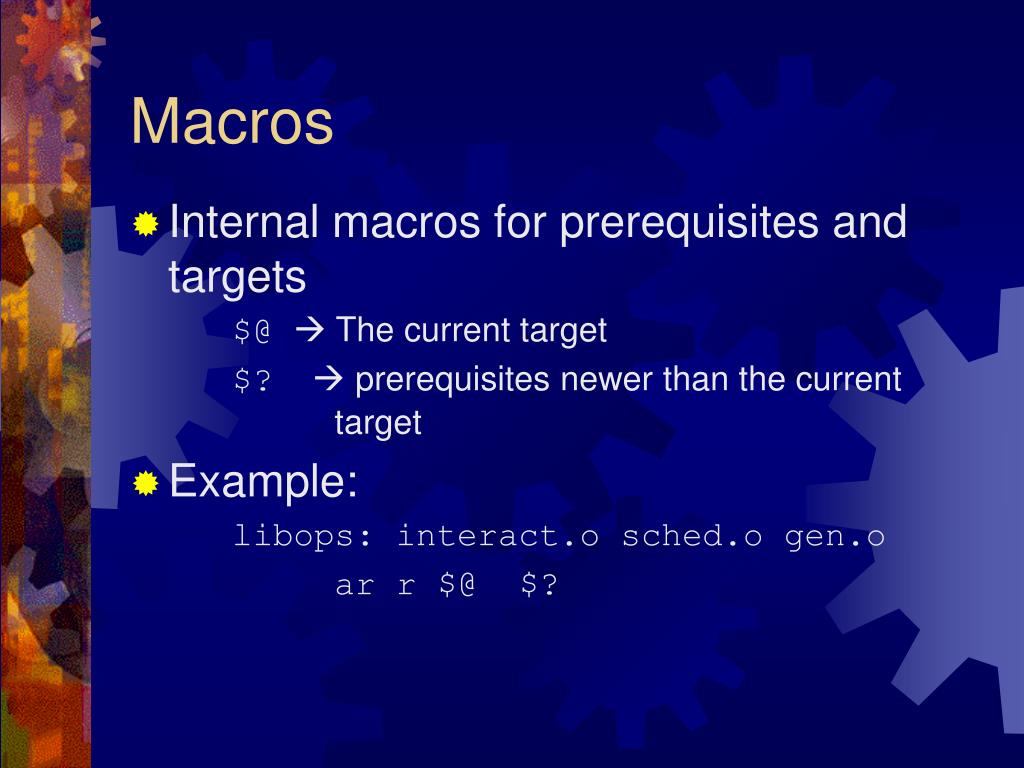 Macros

Internal macros for prerequisites and targets

\$@ → The current target

\$? → prerequisites newer than the current target

Example:

libops: interact.o sched.o gen.o

ar r \$@ \$?